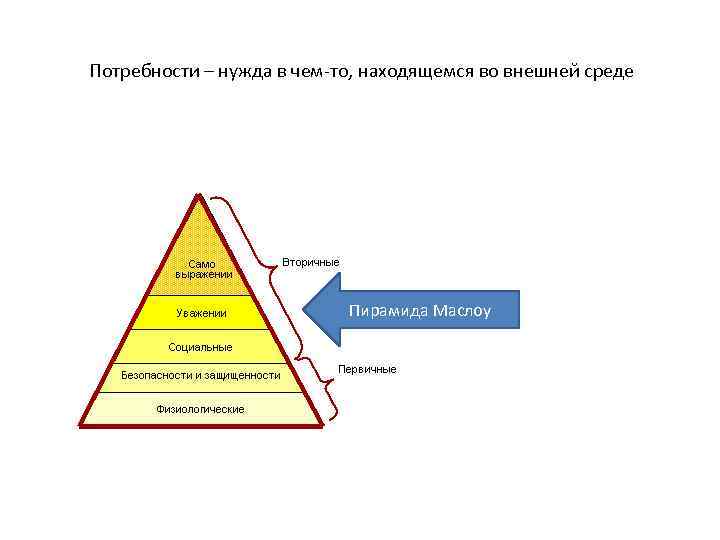 Потребности – нужда в чем-то, находящемся во внешней среде

Само выражении

Уважении

Социальные

Безопасности и защищенности

Физиологические

Вторичные

Первичные

Пирамида Маслоу